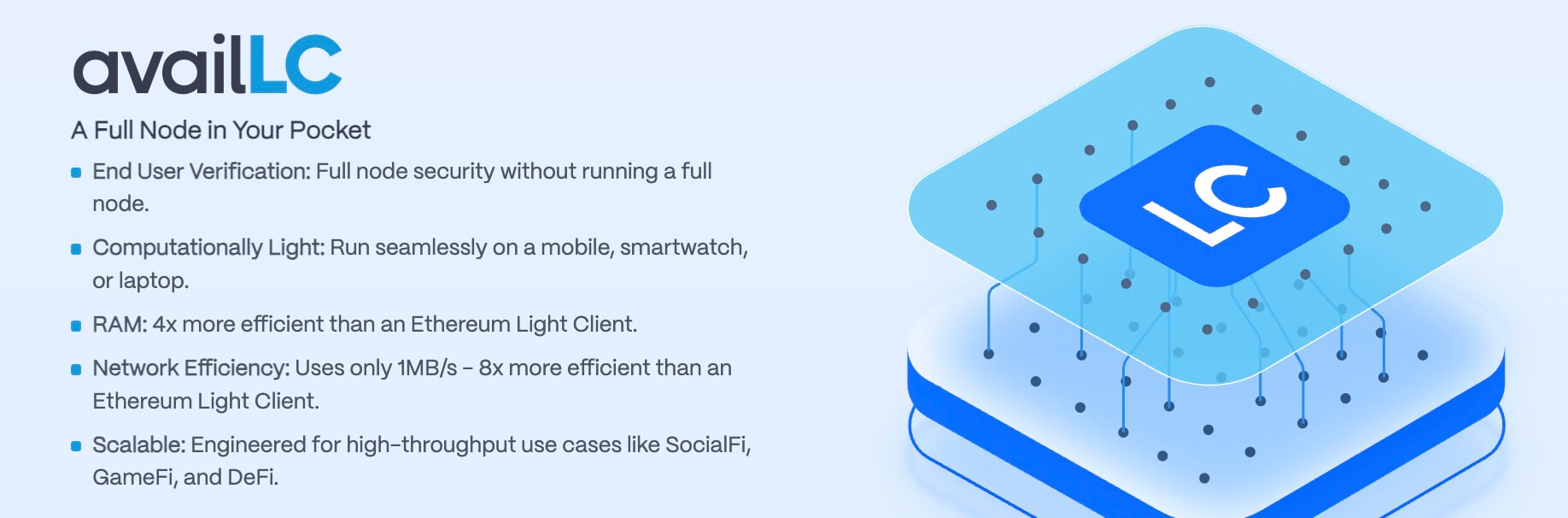 availLC

A Full Node in Your Pocket

- End User Verification: Full node security without running a full node.
- Computationally Light: Run seamlessly on a mobile, smartwatch, or laptop.
- RAM: 4x more efficient than an Ethereum Light Client.
- Network Efficiency: Uses only 1MB/s – 8x more efficient than an Ethereum Light Client.
- Scalable: Engineered for high-throughput use cases like SocialFi, GameFi, and DeFi.

LC